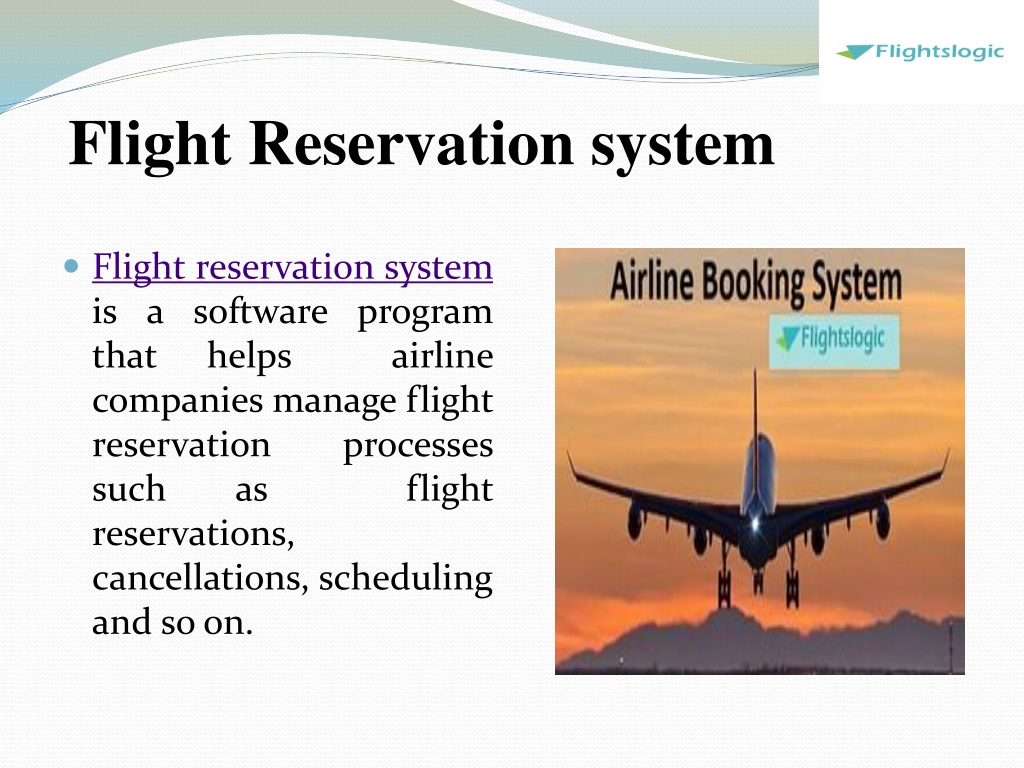 Flightslogic

Flight Reservation system

Flight reservation system is a software program that helps airline companies manage flight reservation processes such as flight reservations, cancellations, scheduling and so on.

Airline Booking System

Flightslogic